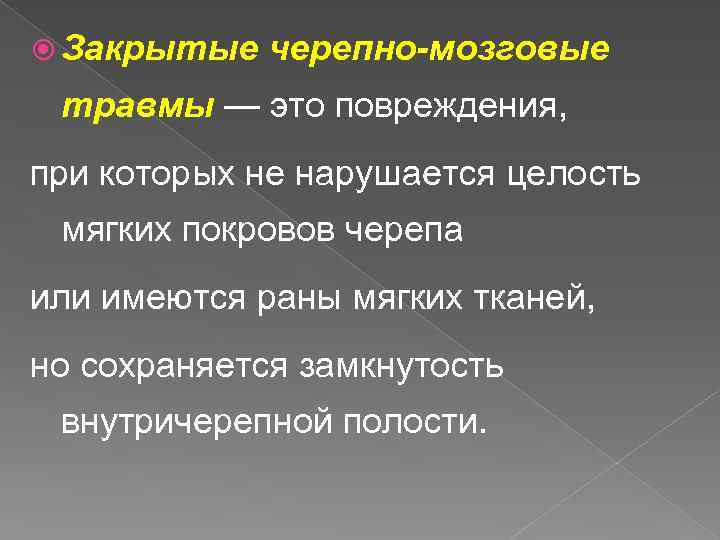 Закрытые черепно-мозговые травмы — это повреждения,

при которых не нарушается целость мягких покровов черепа

или имеются раны мягких тканей,

но сохраняется замкнутость внутричерепной полости.